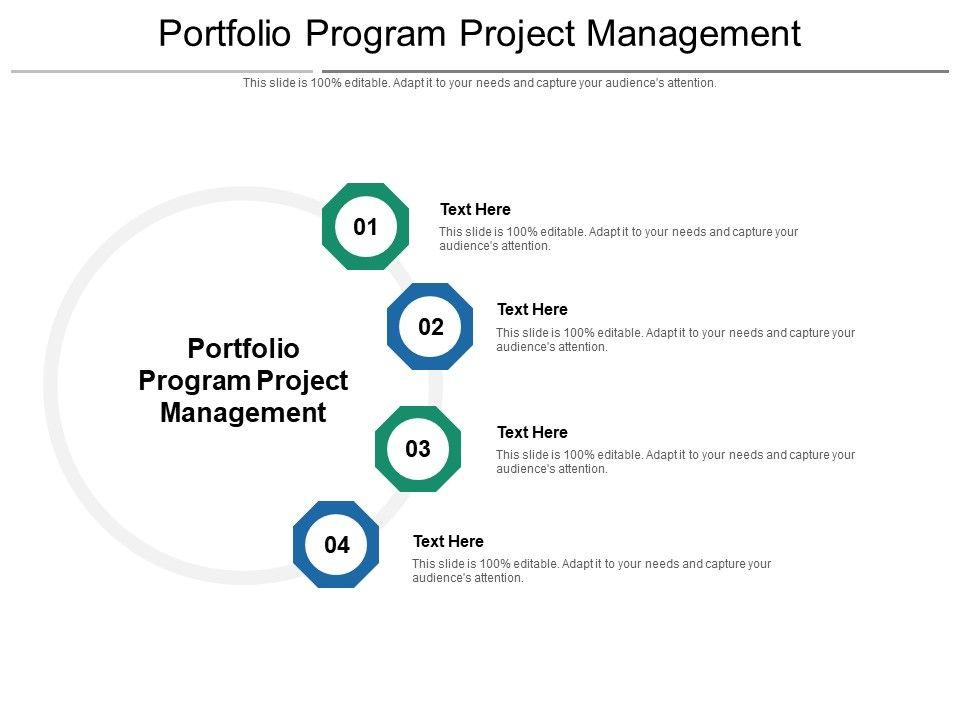 Portfolio Program Project Management

This slide is 100% editable. Adapt it to your needs and capture your audience's attention.

Portfolio Program Project Management

01

Text Here

This slide is 100% editable. Adapt it to your needs and capture your audience's attention.

02

Text Here

This slide is 100% editable. Adapt it to your needs and capture your audience's attention.

03

Text Here

This slide is 100% editable. Adapt it to your needs and capture your audience's attention.

04

Text Here

This slide is 100% editable. Adapt it to your needs and capture your audience's attention.